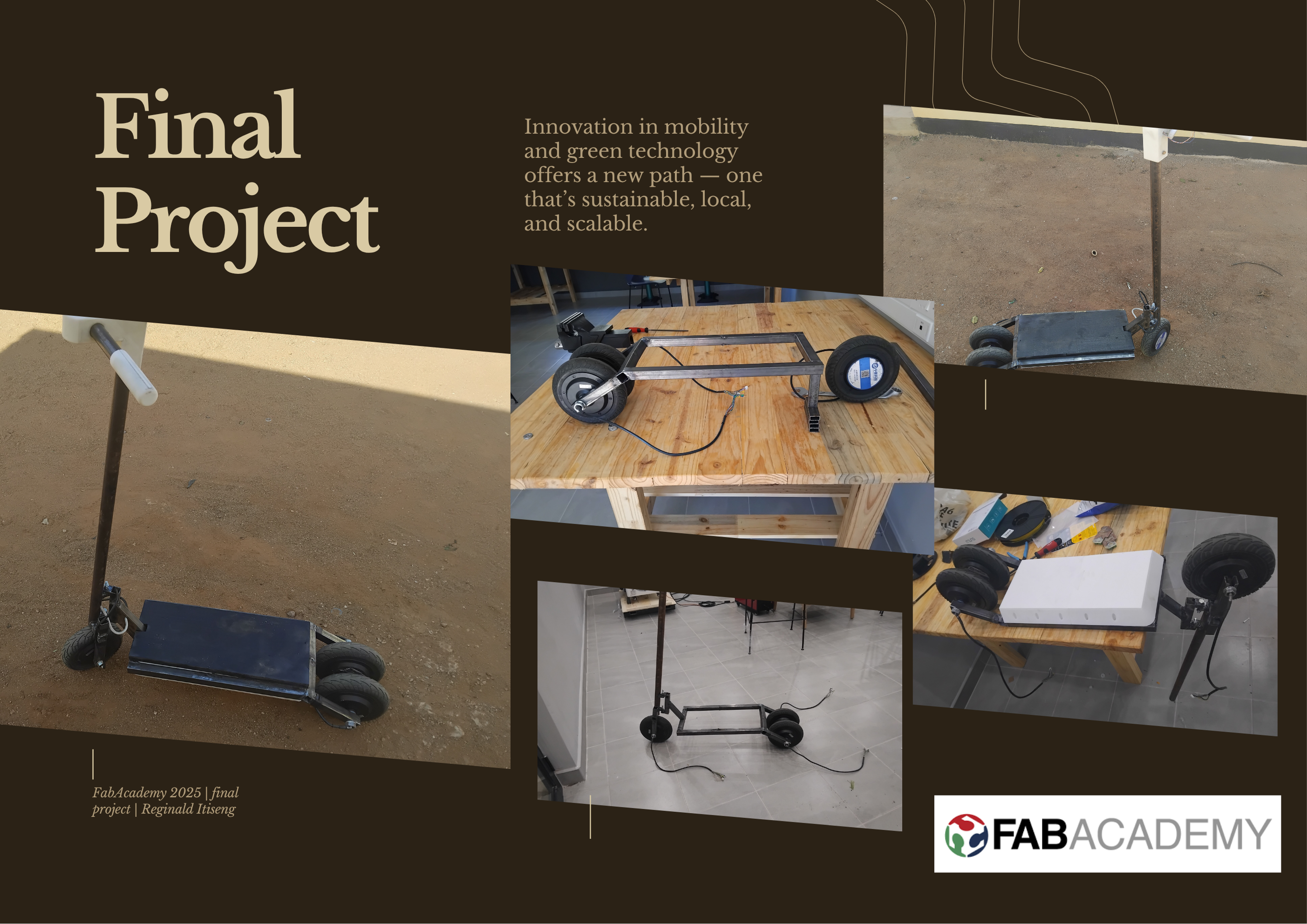 Final Project

Innovation in mobility and green technology offers a new path — one that's sustainable, local, and scalable.

FabAcademy 2025 | final project | Reginald Itiseng

FABACADEMY